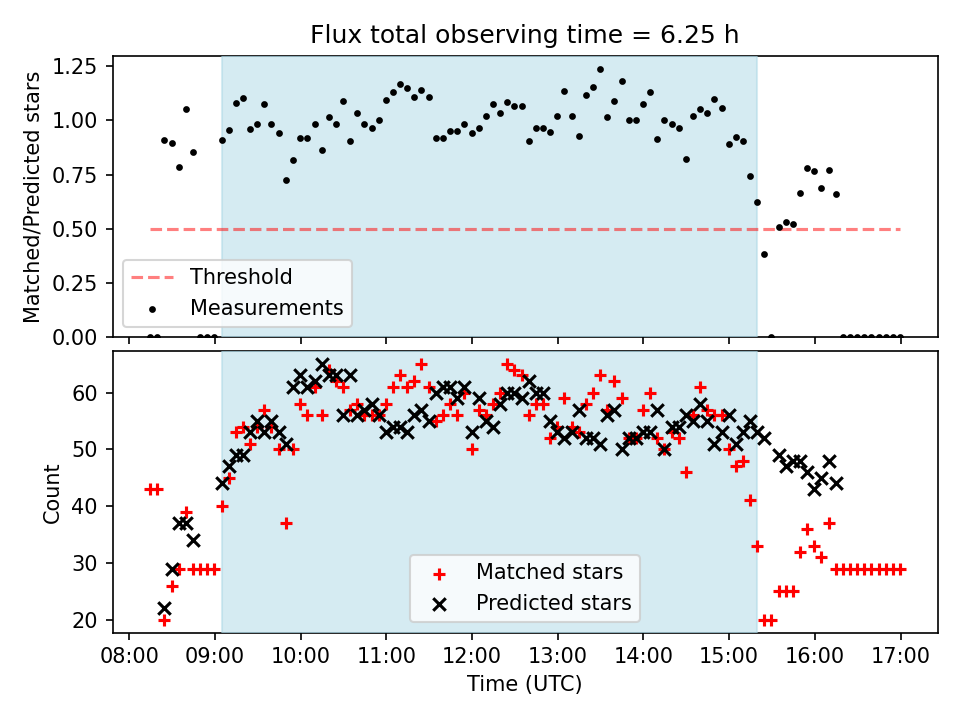 Flux total observing time = 6.25 h

Matched/Predicted stars

1.25
1.00
0.75
0.50
0.25
0.00

Threshold
Measurements

Count

60
50
40
30
20

Matched stars
Predicted stars

08:00 09:00 10:00 11:00 12:00 13:00 14:00 15:00 16:00 17:00

Time (UTC)